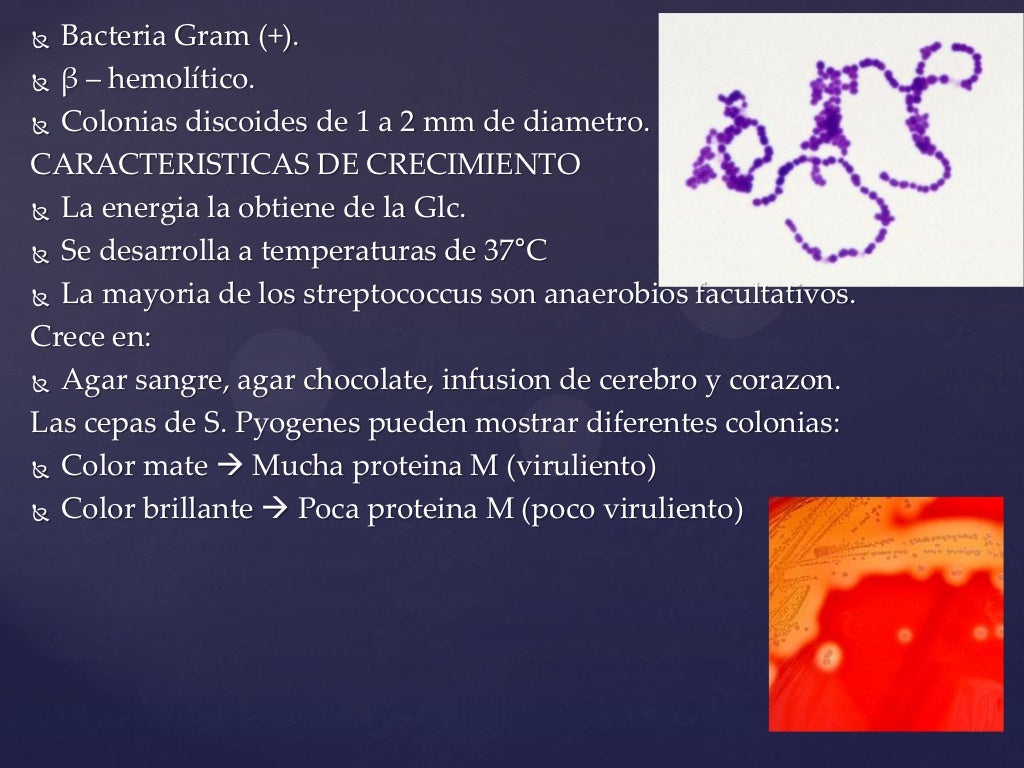 Bacteria Gram (+).
β – hemolítico.
Colonias discoides de 1 a 2 mm de diametro.
CARACTERISTICAS DE CRECIMIENTO
La energia la obtiene de la Glc.
Se desarrolla a temperaturas de 37°C
La mayoria de los streptococcus son anaerobios facultativos.
Crece en:
Agar sangre, agar chocolate, infusion de cerebro y corazon.
Las cepas de S. Pyogenes pueden mostrar diferentes colonias:
Color mate → Mucha proteina M (viruliento)
Color brillante → Poca proteina M (poco viruliento)